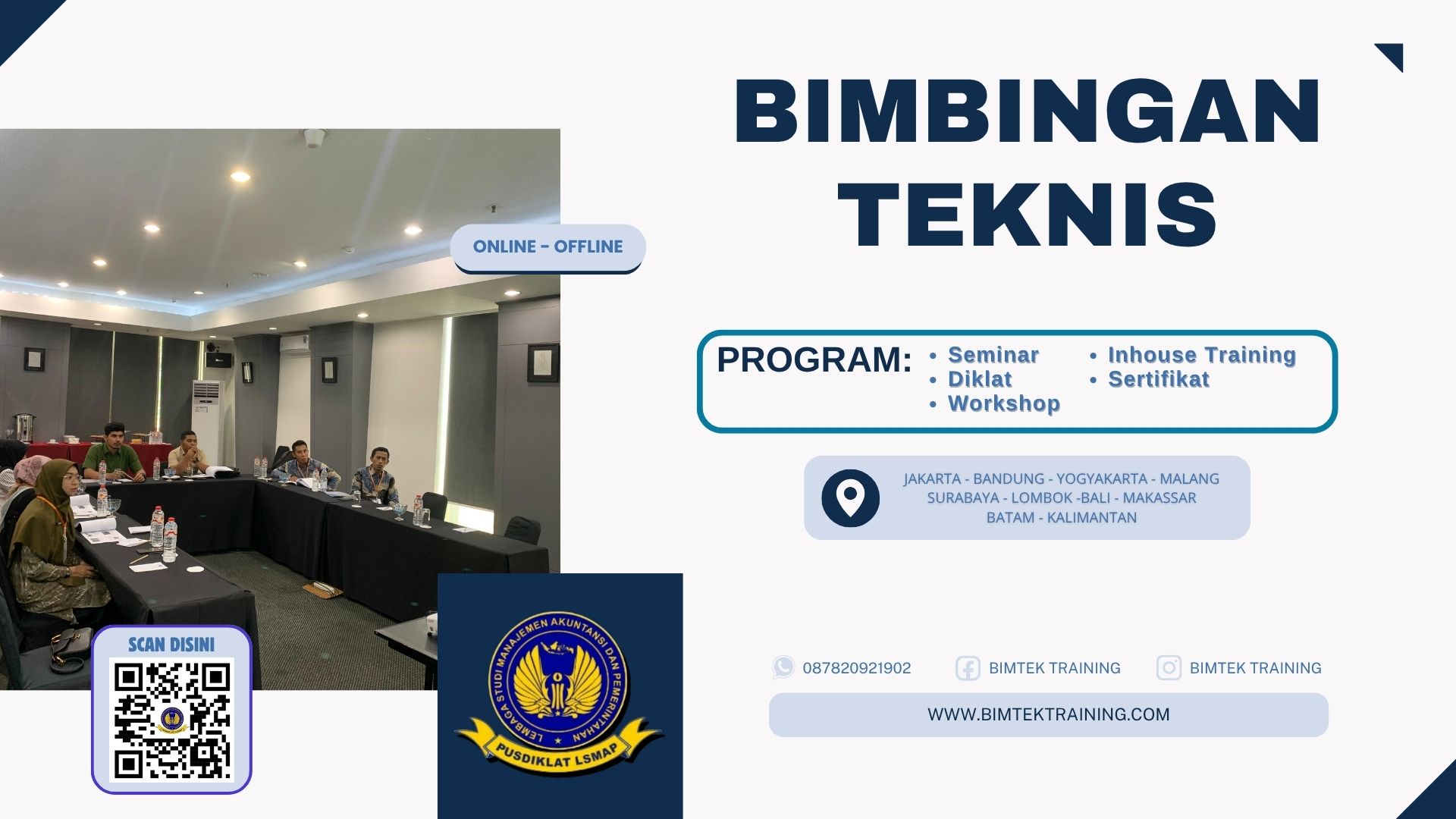 BIMBINGAN TEKNIS

ONLINE - OFFLINE

PROGRAM:
• Seminar
• Diklat
• Workshop
• Inhouse Training
• Sertifikat

JAKARTA - BANDUNG - YOGYAKARTA - MALANG
SURABAYA - LOMBOK -BALI - MAKASSAR
BATAM - KALIMANTAN

SCAN DISINI

LEMBAGA STUDI MANAJEMEN AKUNTANSI DAN PEMERINTAHAN
PUSDIKLAT LSMAP

087820921902
BIMTEK TRAINING
BIMTEK TRAINING

WWW.BIMTEKTRAINING.COM